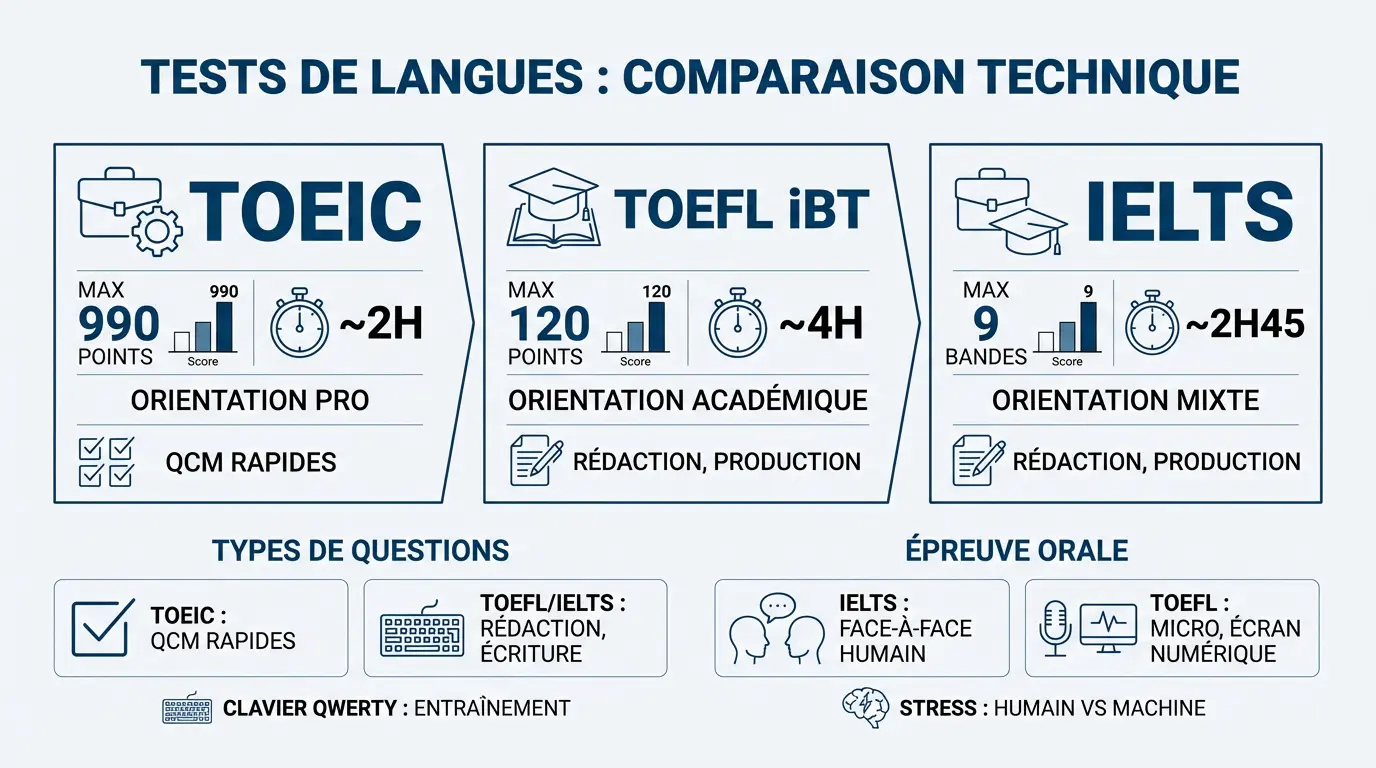 TESTS DE LANGUES : COMPARAISON TECHNIQUE

TOEIC

MAX
990
POINTS

990
Score

~2H

ORIENTATION PRO

QCM RAPIDES

TOEFL iBT

MAX
120
POINTS

120
Score

~4H

ORIENTATION ACADÉMIQUE

RÉDACTION, PRODUCTION

IELTS

MAX
9
BANDES

9
Score

~2H45

ORIENTATION MIXTE

RÉDACTION, PRODUCTION

TYPES DE QUESTIONS

TOEIC :
QCM RAPIDES

TOEFL/IELTS :
RÉDACTION, ÉCRITURE

CLAVIER QWERTY : ENTRAÎNEMENT

ÉPREUVE ORALE

IELTS :
FACE-À-FACE HUMAIN

TOEFL :
MICRO, ÉCRAN NUMÉRIQUE

STRESS : HUMAIN VS MACHINE